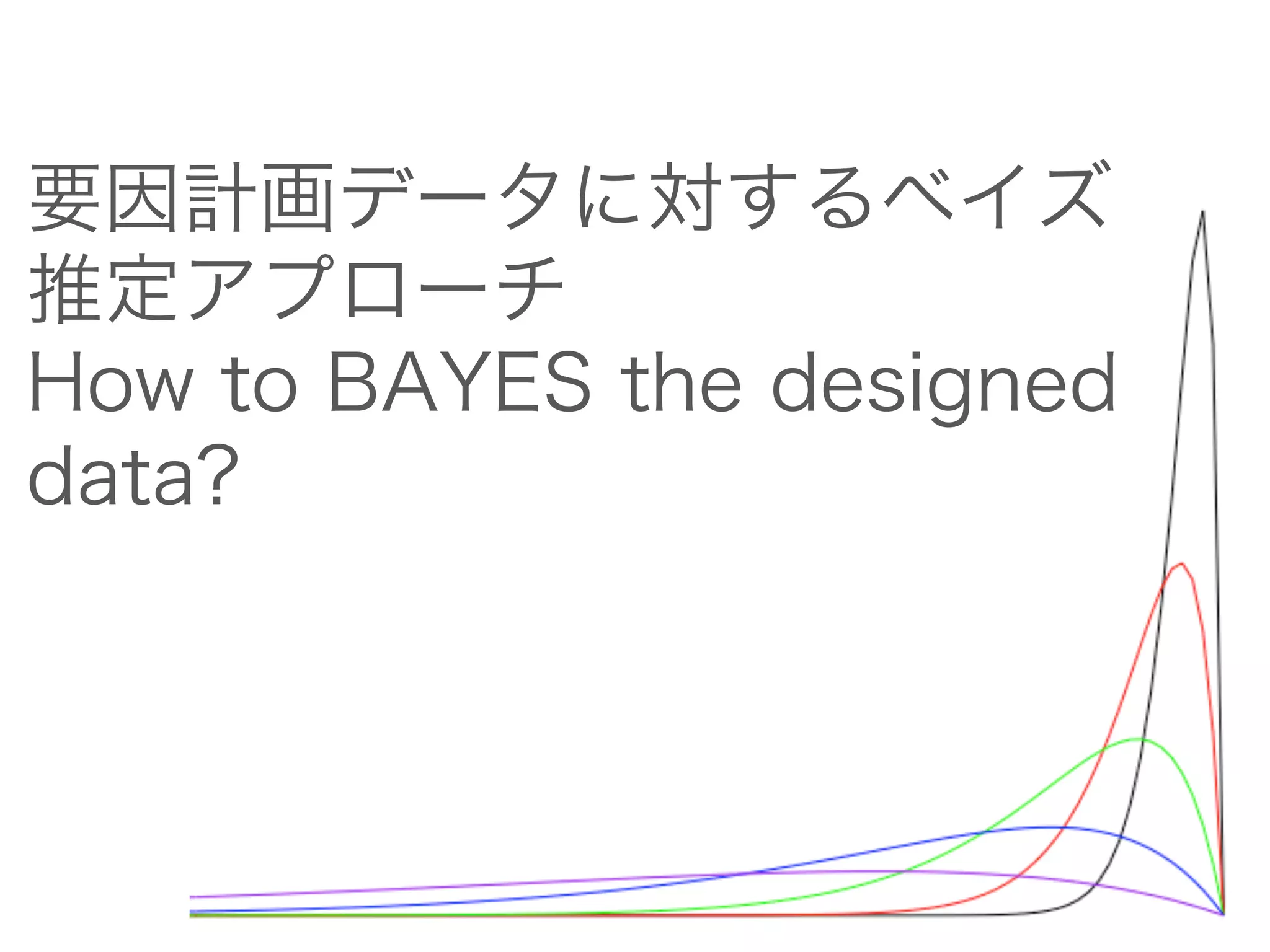 要因計画データに対するベイズ推定アプローチ
How to BAYES the designed data?